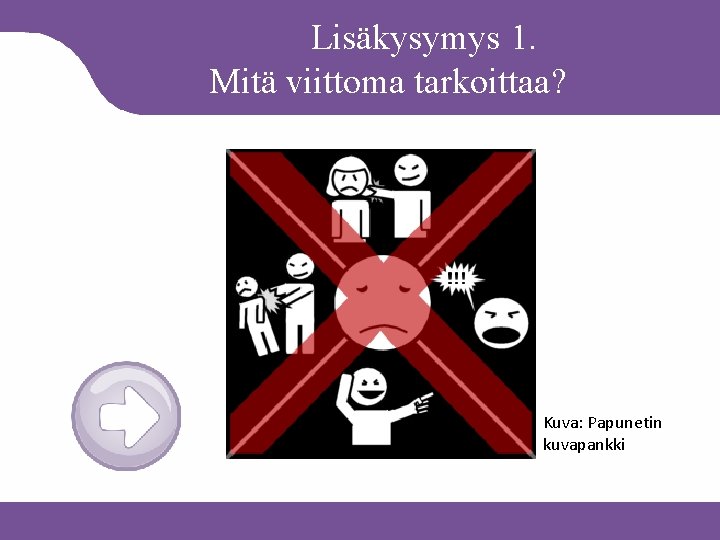 Lisäkysymys 1.
Mitä viittoma tarkoittaa?

!!!

Kuva: Papunetin kuvapankki